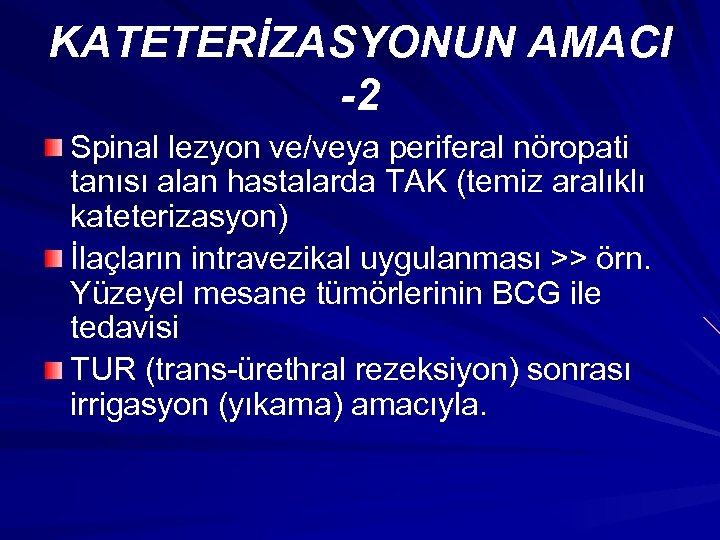 KATETERİZASYONUN AMACI -2

Spinal lezyon ve/veya periferal nöropati tanısı alan hastalarda TAK (temiz aralıklı kateterizasyon)

İlaçların intravezikal uygulanması >> örn. Yüzeyel mesane tümörlerinin BCG ile tedavisi

TUR (trans-ürethral rezeksiyon) sonrası irrigasyon (yıkama) amacıyla.